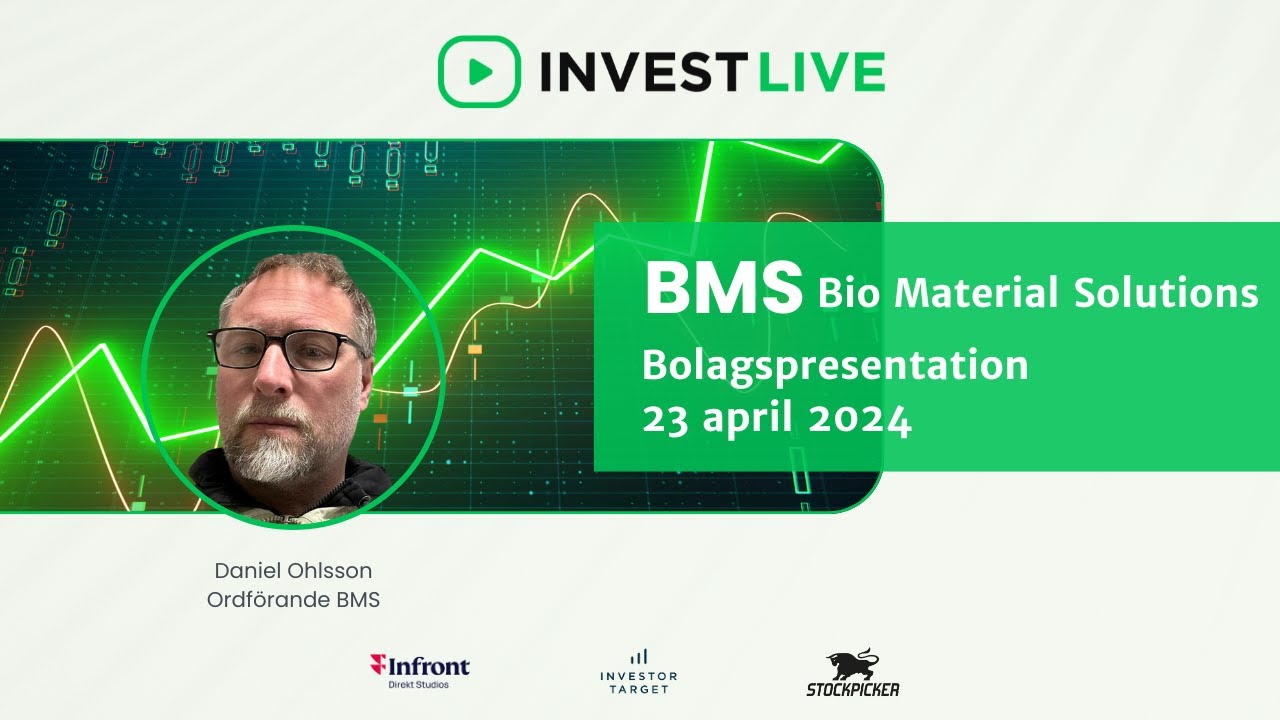 INVEST LIVE

BMS Bio Material Solutions
Bolagspresentation
23 april 2024

Daniel Ohlsson
Ordförande BMS

Infront
Direkt Studios

INVESTOR TARGET

STOCKPICKER